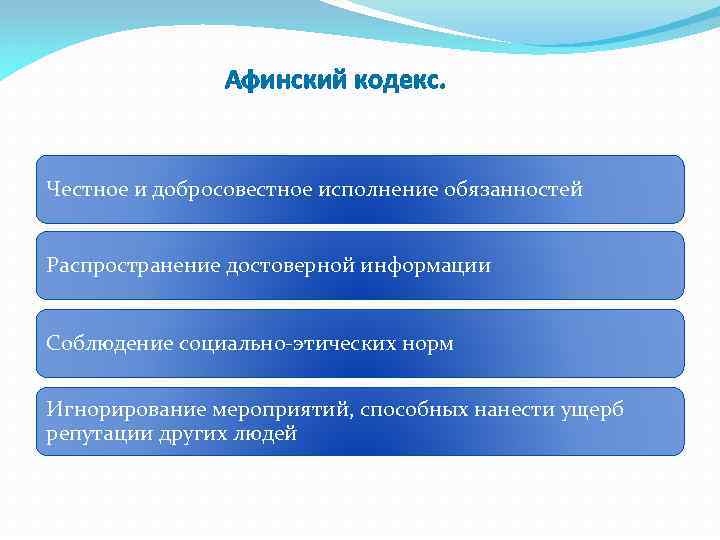 Афинский кодекс.

Честное и добросовестное исполнение обязанностей

Распространение достоверной информации

Соблюдение социально-этических норм

Игнорирование мероприятий, способных нанести ущерб репутации других людей